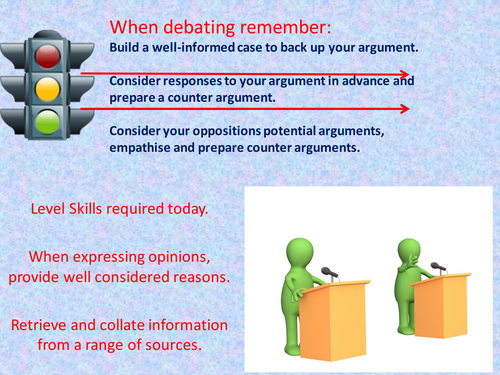 When debating remember:

Build a well-informed case to back up your argument.

Consider responses to your argument in advance and prepare a counter argument.

Consider your oppositions potential arguments, empathise and prepare counter arguments.

Level Skills required today.

When expressing opinions, provide well considered reasons.

Retrieve and collate information from a range of sources.